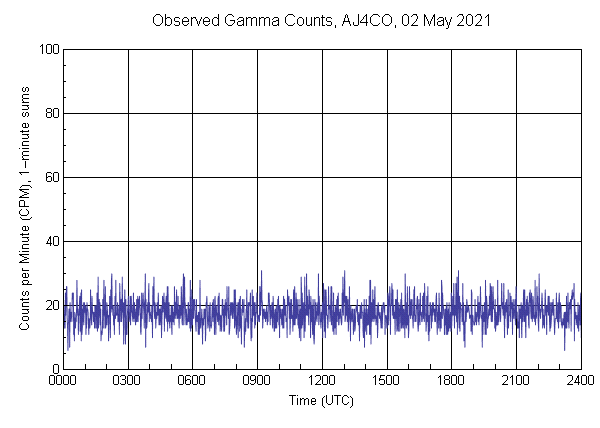 Observed Gamma Counts, AJ4CO, 02 May 2021

Counts per Minute (CPM), 1-minute sums

100
80
60
40
20
0

0000 0300 0600 0900 1200 1500 1800 2100 2400

Time (UTC)